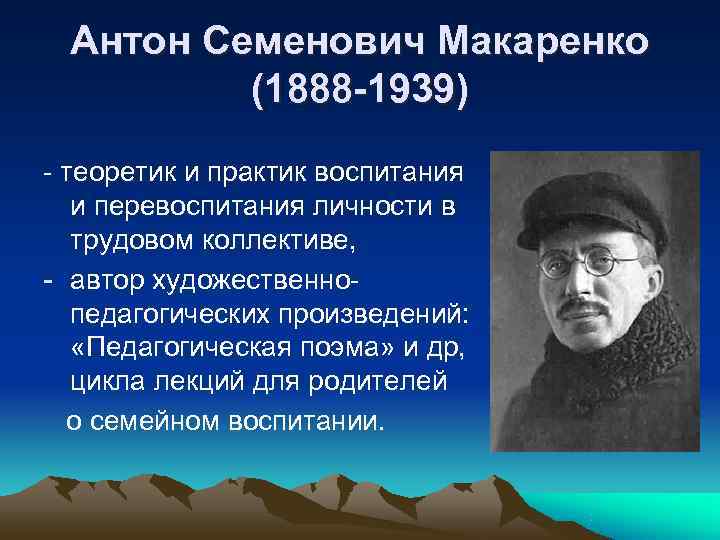 Антон Семенович Макаренко (1888-1939)

- теоретик и практик воспитания и перевоспитания личности в трудовом коллективе,

- автор художественно-педагогических произведений: «Педагогическая поэма» и др, цикла лекций для родителей о семейном воспитании.